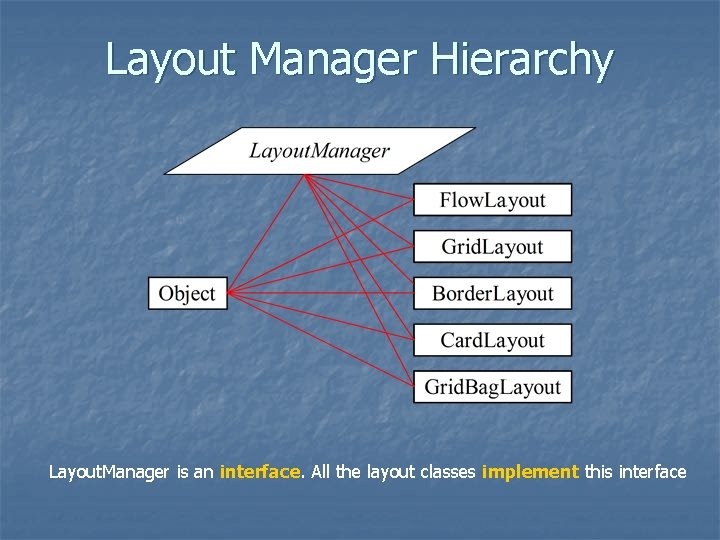 Layout Manager Hierarchy

LayoutManager

Object

FlowLayout

GridLayout

BorderLayout

CardLayout

GridBagLayout

LayoutManager is an interface. All the layout classes implement this interface